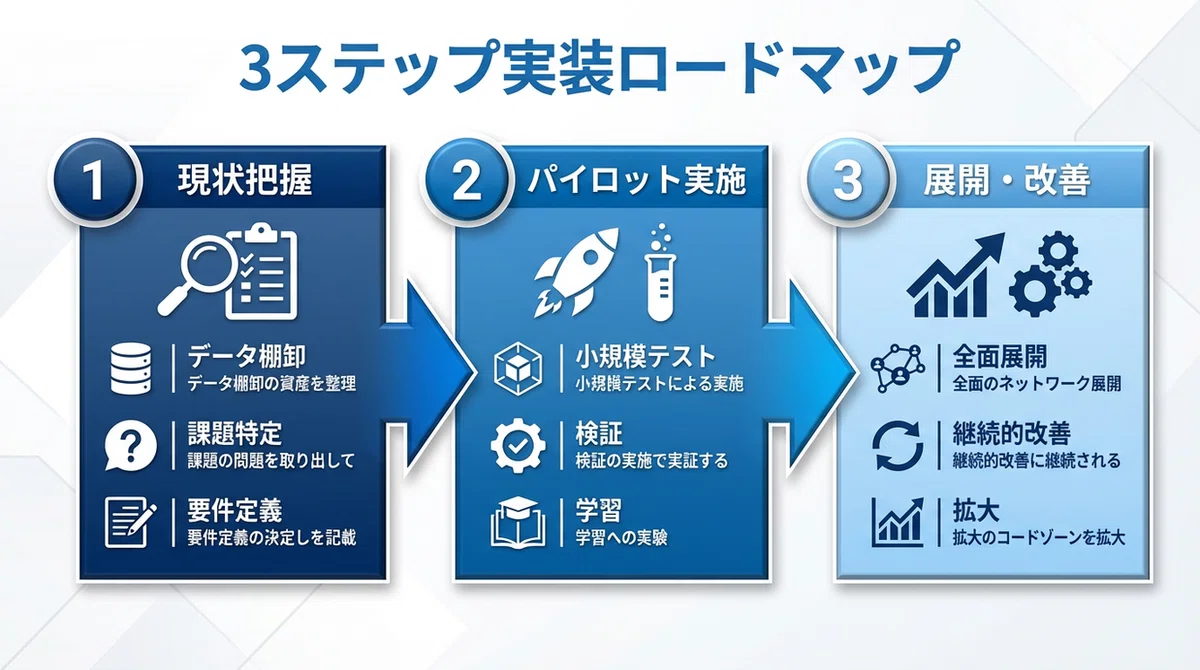 3ステップ実装ロードマップ

1 現状把握

データ棚卸
データ棚卸の資産を整理

課題特定
課題の問題を取り出して

要件定義
要件定義の決定しを記載

2 パイロット実施

小規模テスト
小規模テストによる実施

検証
検証の実施で実証する

学習
学習への実験

3 展開・改善

全面展開
全面のネットワーク展開

継続的改善
継続的改善に継続される

拡大
拡大のコードゾーンを拡大